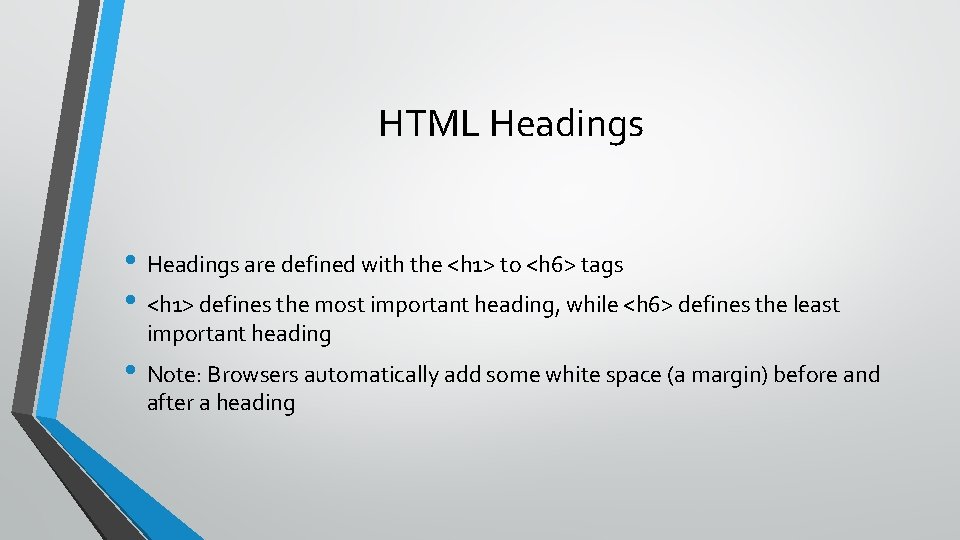 HTML Headings

• Headings are defined with the <h1> to <h6> tags

• <h1> defines the most important heading, while <h6> defines the least important heading

• Note: Browsers automatically add some white space (a margin) before and after a heading